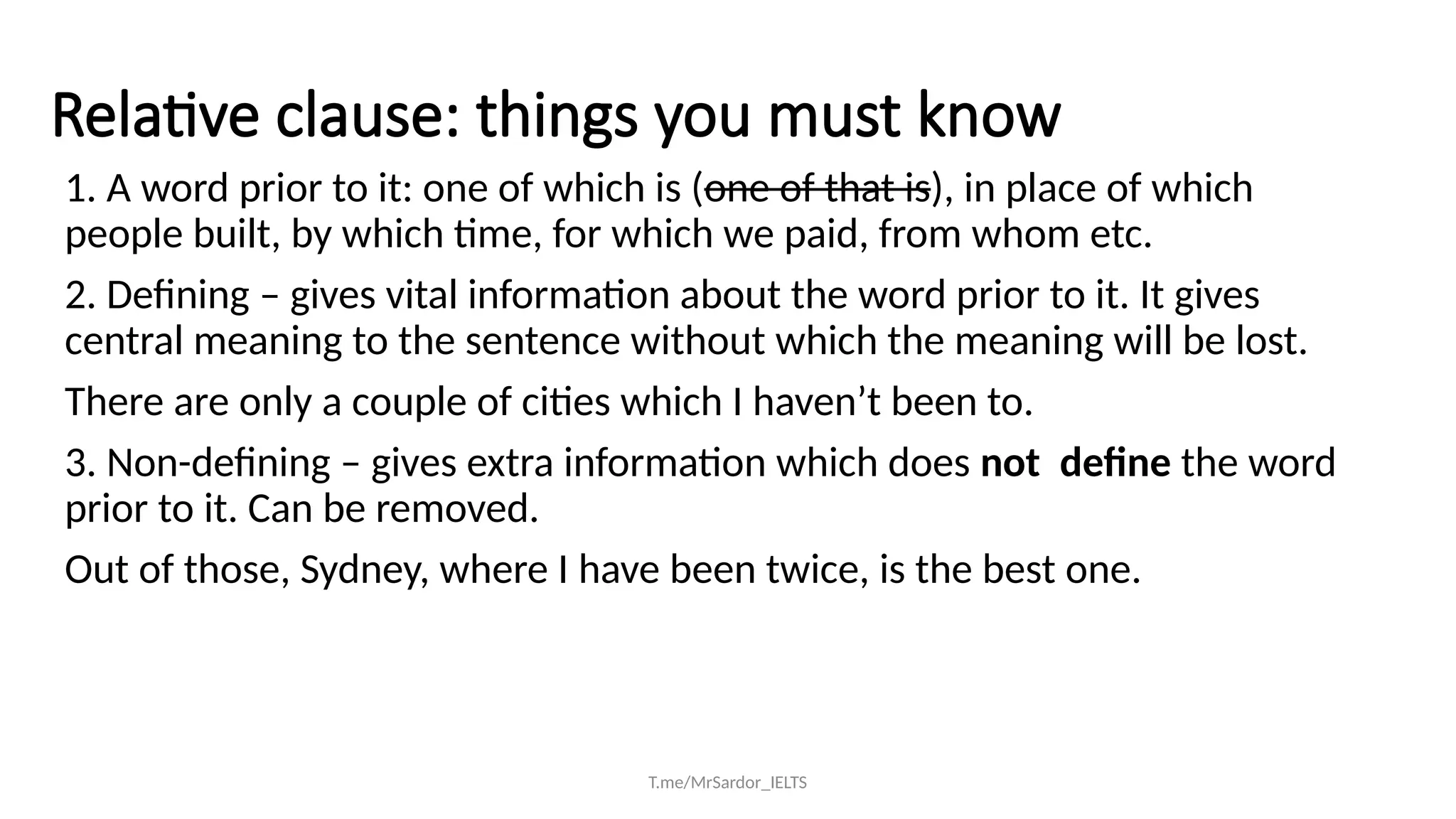 Relative clause: things you must know

1. A word prior to it: one of which is (~~one of that is~~), in place of which people built, by which time, for which we paid, from whom etc.

2. Defining – gives vital information about the word prior to it. It gives central meaning to the sentence without which the meaning will be lost.

There are only a couple of cities which I haven’t been to.

3. Non-defining – gives extra information which does **not define** the word prior to it. Can be removed.

Out of those, Sydney, where I have been twice, is the best one.

T.me/MrSardor_IELTS